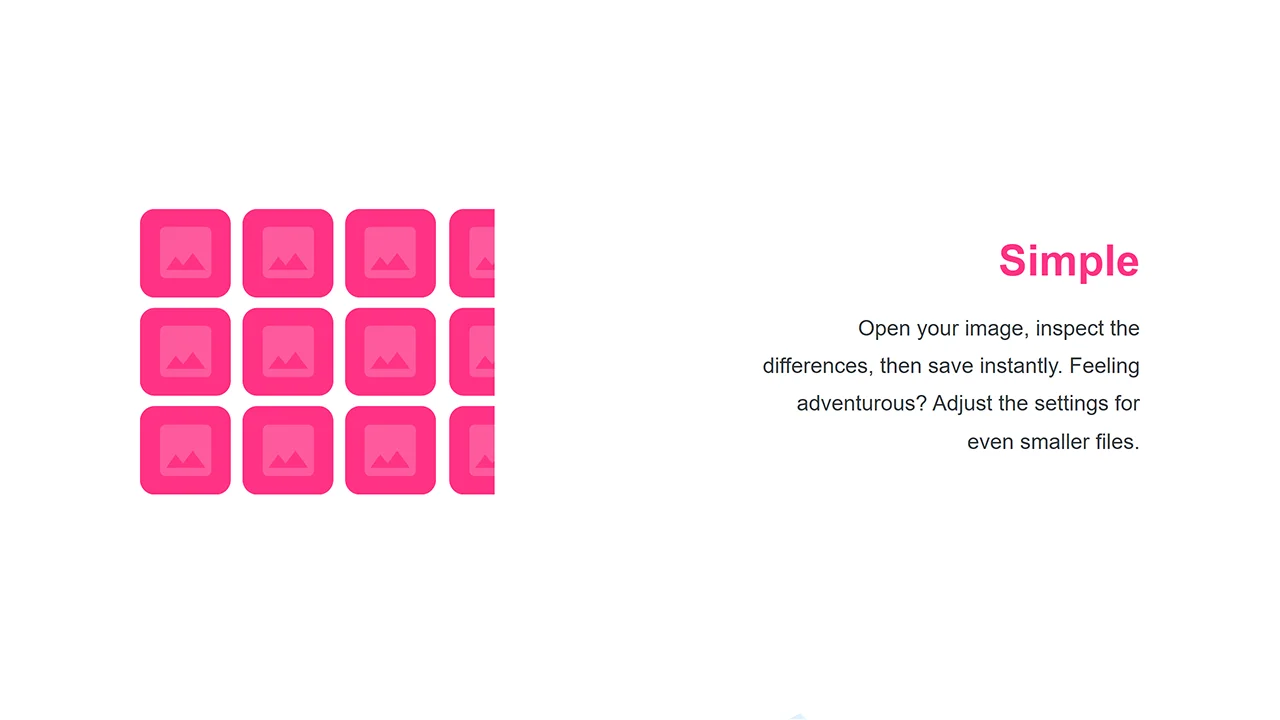 Simple

Open your image, inspect the differences, then save instantly. Feeling adventurous? Adjust the settings for even smaller files.